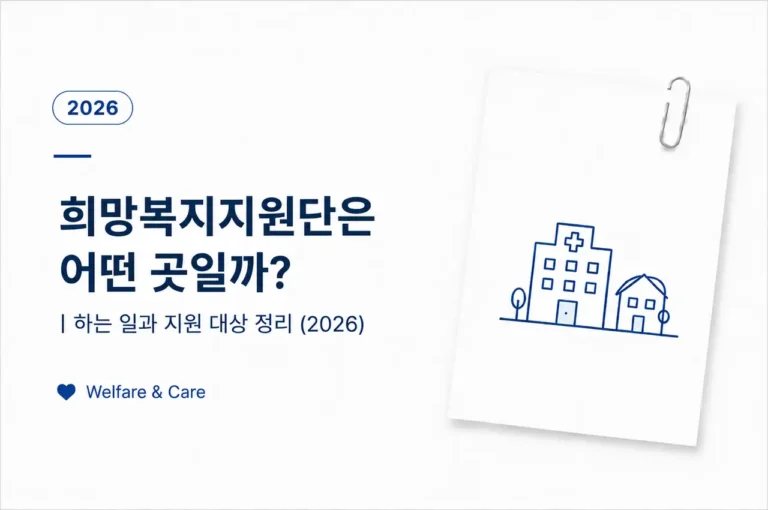 2026

희망복지지원단은 어떤 곳일까?

| 하는 일과 지원 대상 정리 (2026)

Welfare & Care